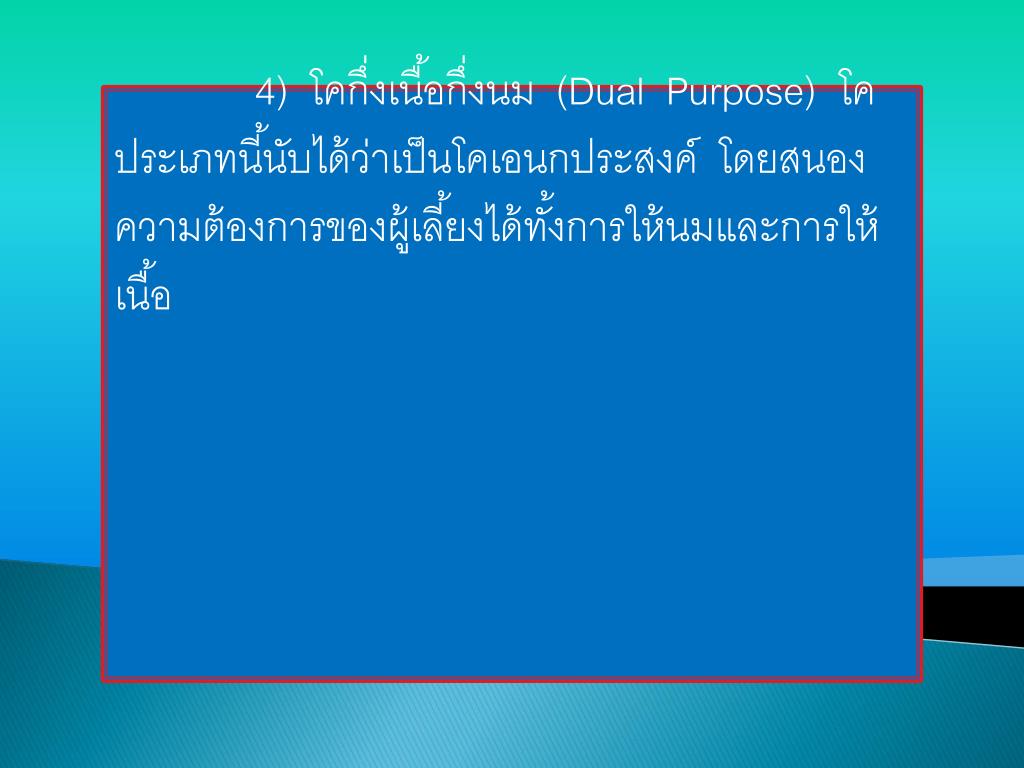 4) โคกึ่งเนื้อกึ่งนม (Dual Purpose) โคประเภทนี้นับได้ว่าเป็นโคเอนกประสงค์ โดยสนองความต้องการของผู้เลี้ยงได้ทั้งการให้นมและการให้เนื้อ